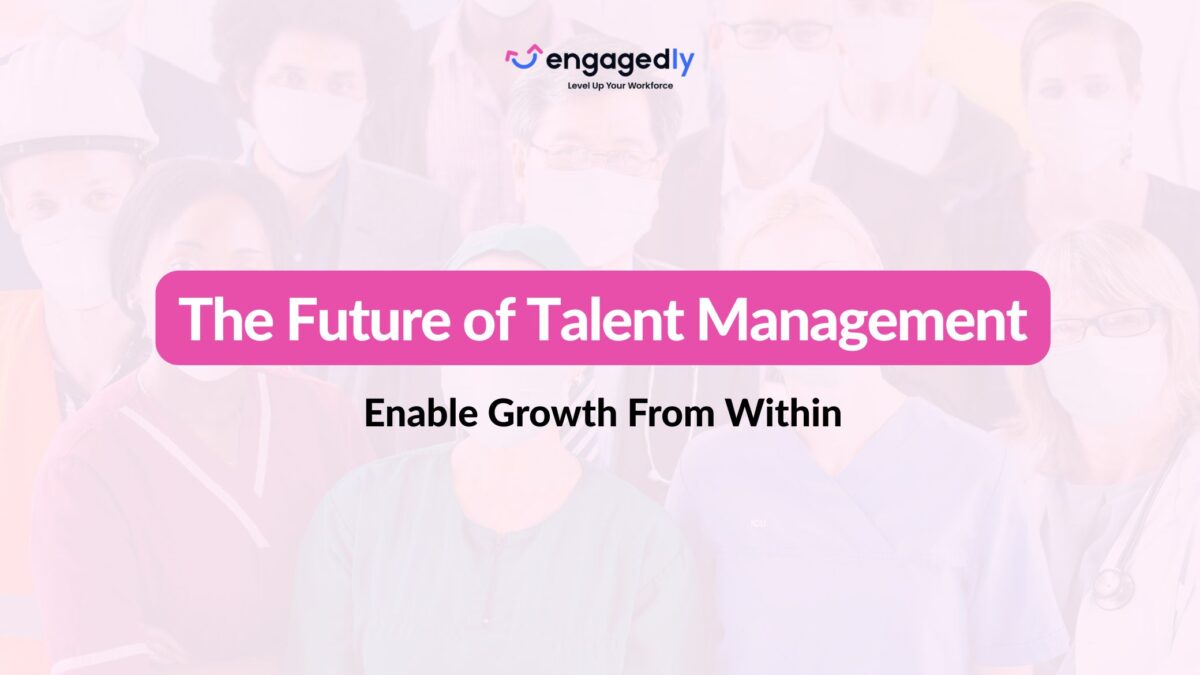 engagedly
Level Up Your Workforce

The Future of Talent Management

Enable Growth From Within